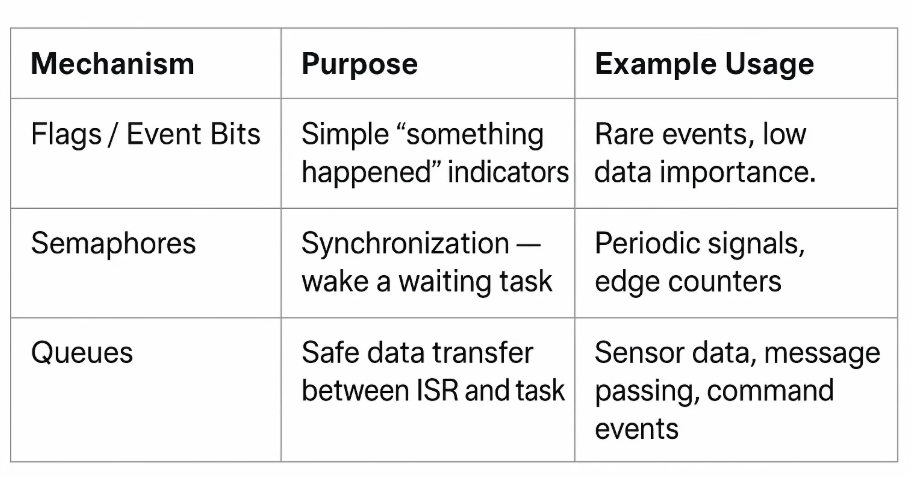 | Mechanism | Purpose | Example Usage |
|---|---|---|
| Flags / Event Bits | Simple “something happened” indicators | Rare events, low data importance. |
| Semaphores | Synchronization — wake a waiting task | Periodic signals, edge counters |
| Queues | Safe data transfer between ISR and task | Sensor data, message passing, command events |